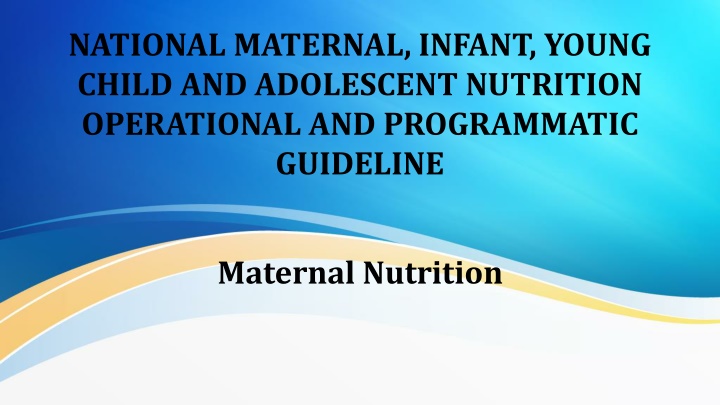 NATIONAL MATERNAL, INFANT, YOUNG CHILD AND ADOLESCENT NUTRITION OPERATIONAL AND PROGRAMMATIC GUIDELINE

Maternal Nutrition